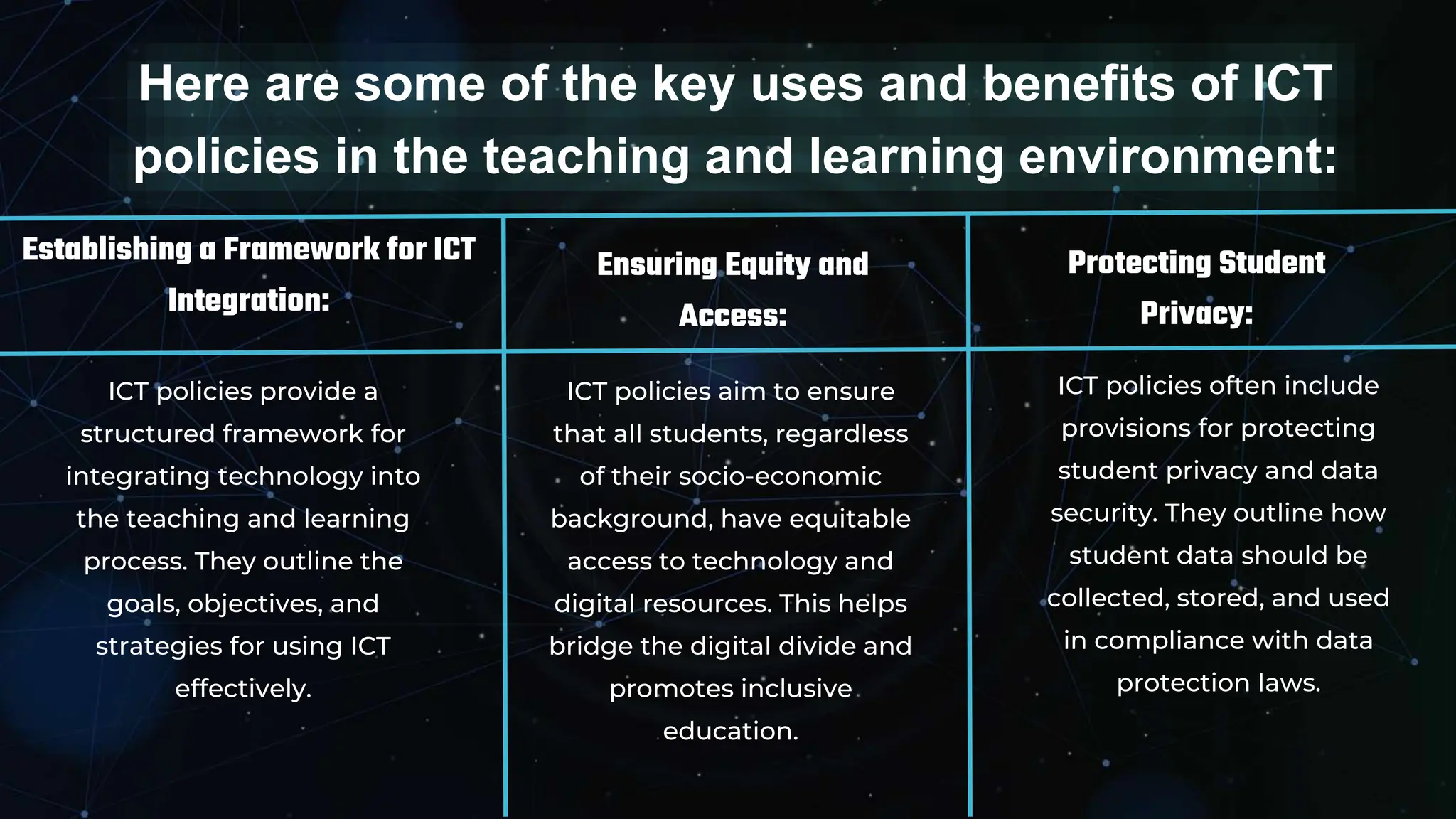 Here are some of the key uses and benefits of ICT policies in the teaching and learning environment:

| Establishing a Framework for ICT Integration: | Ensuring Equity and Access: | Protecting Student Privacy: |
|---|---|---|
| ICT policies provide a structured framework for integrating technology into the teaching and learning process. They outline the goals, objectives, and strategies for using ICT effectively. | ICT policies aim to ensure that all students, regardless of their socio-economic background, have equitable access to technology and digital resources. This helps bridge the digital divide and promotes inclusive education. | ICT policies often include provisions for protecting student privacy and data security. They outline how student data should be collected, stored, and used in compliance with data protection laws. |